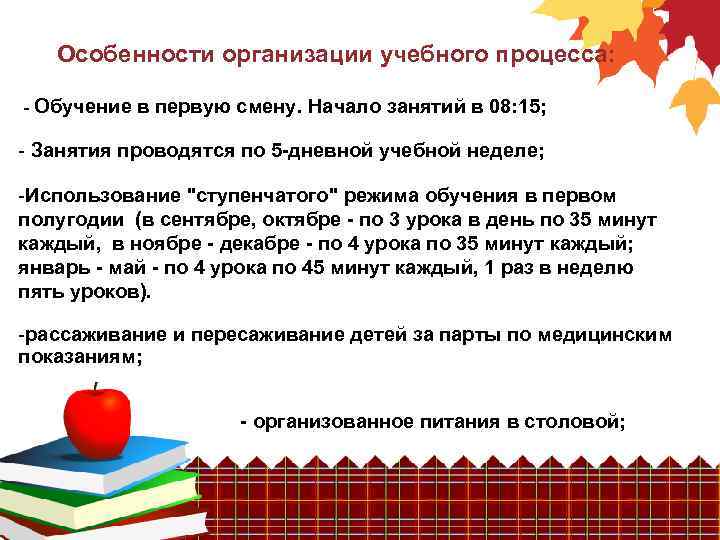 Особенности организации учебного процесса:

- Обучение в первую смену. Начало занятий в 08:15;

- Занятия проводятся по 5-дневной учебной неделе;

-Использование "ступенчатого" режима обучения в первом полугодии (в сентябре, октябре - по 3 урока в день по 35 минут каждый, в ноябре - декабре - по 4 урока по 35 минут каждый; январь - май - по 4 урока по 45 минут каждый, 1 раз в неделю пять уроков).

-рассаживание и пересаживание детей за парты по медицинским показаниям;

- организованное питания в столовой;